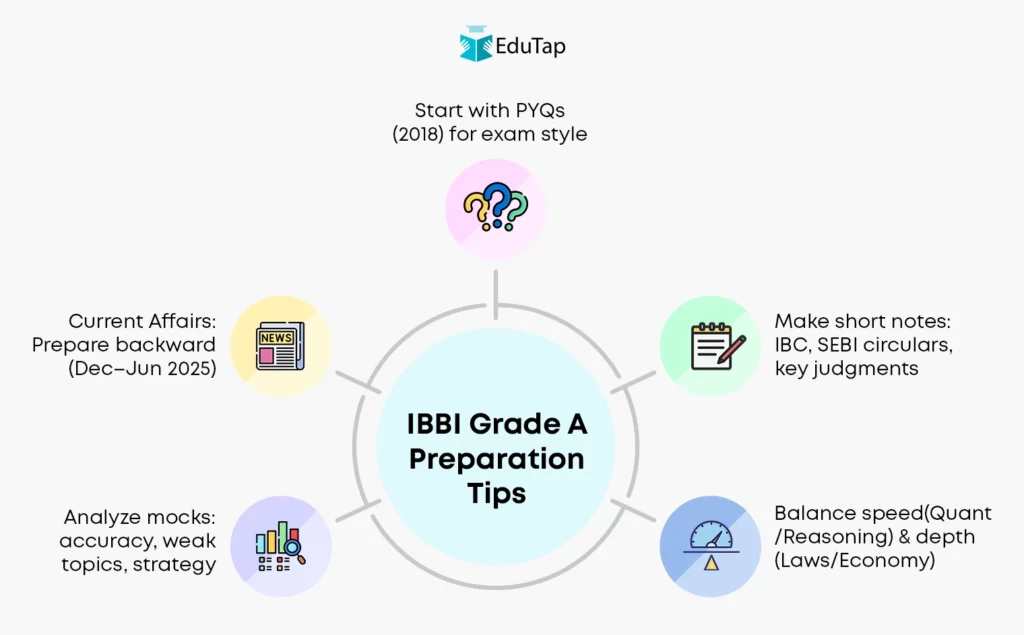 EduTap

Start with PYQs (2018) for exam style

Current Affairs: Prepare backward (Dec–Jun 2025)

NEWS

Make short notes: IBC, SEBI circulars, key judgments

IBBI Grade A Preparation Tips

Analyze mocks: accuracy, weak topics, strategy

Balance speed(Quant /Reasoning) & depth (Laws/Economy)